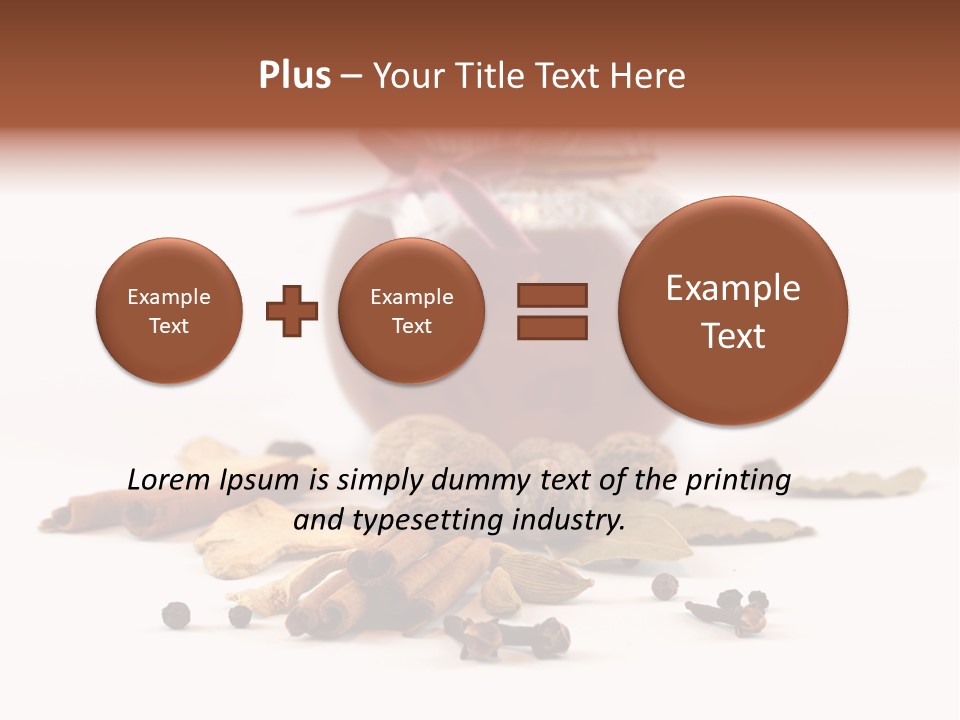 Plus – Your Title Text Here

Example Text

Example Text

Example Text

Lorem Ipsum is simply dummy text of the printing and typesetting industry.